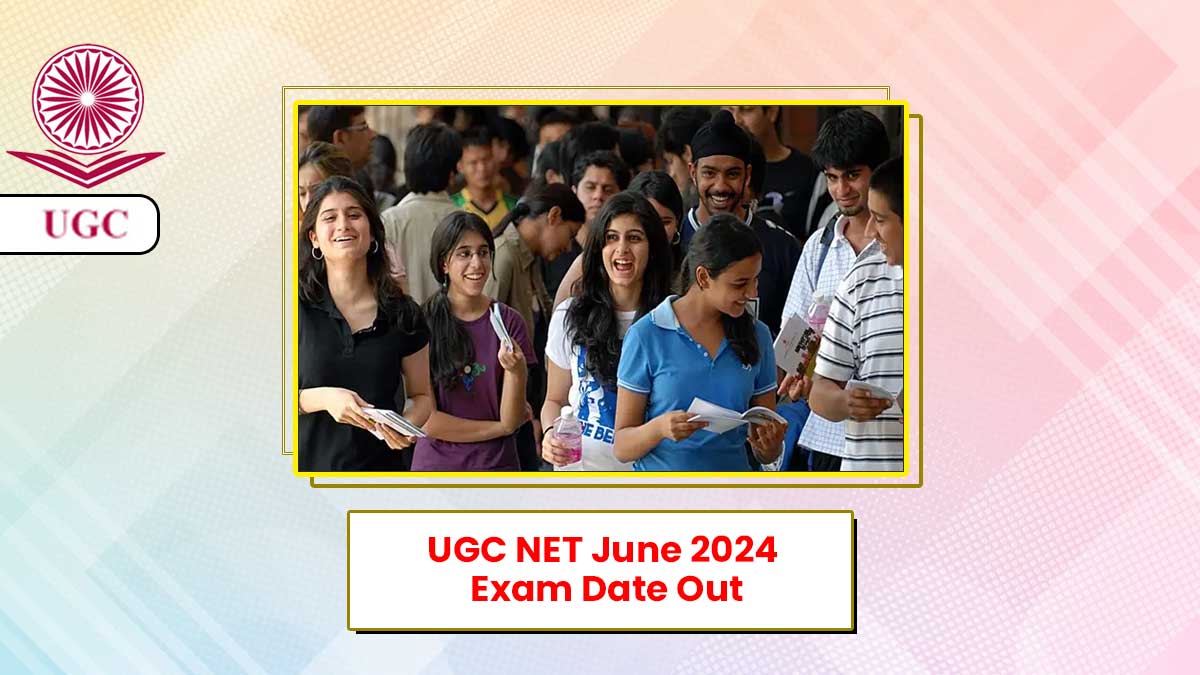 UGC

UGC NET June 2024
Exam Date Out